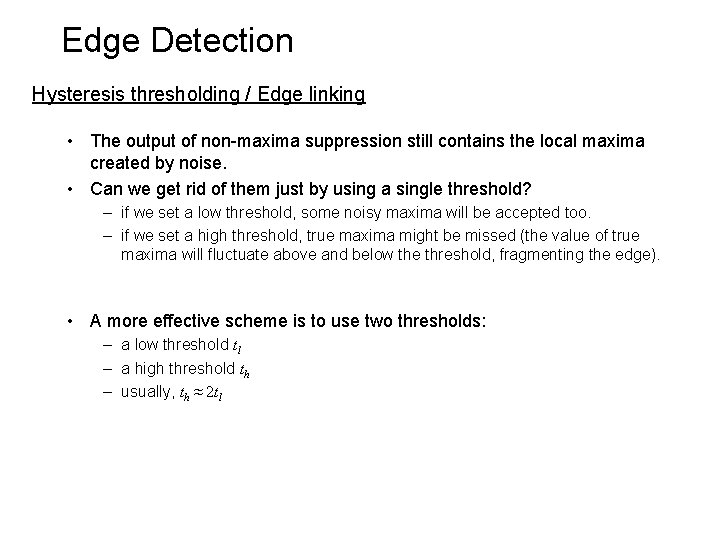 Edge Detection

Hysteresis thresholding / Edge linking

• The output of non-maxima suppression still contains the local maxima created by noise.

• Can we get rid of them just by using a single threshold?
– if we set a low threshold, some noisy maxima will be accepted too.
– if we set a high threshold, true maxima might be missed (the value of true maxima will fluctuate above and below the threshold, fragmenting the edge).

• A more effective scheme is to use two thresholds:
– a low threshold $t_l$
– a high threshold $t_h$
– usually, $t_h \approx 2t_l$